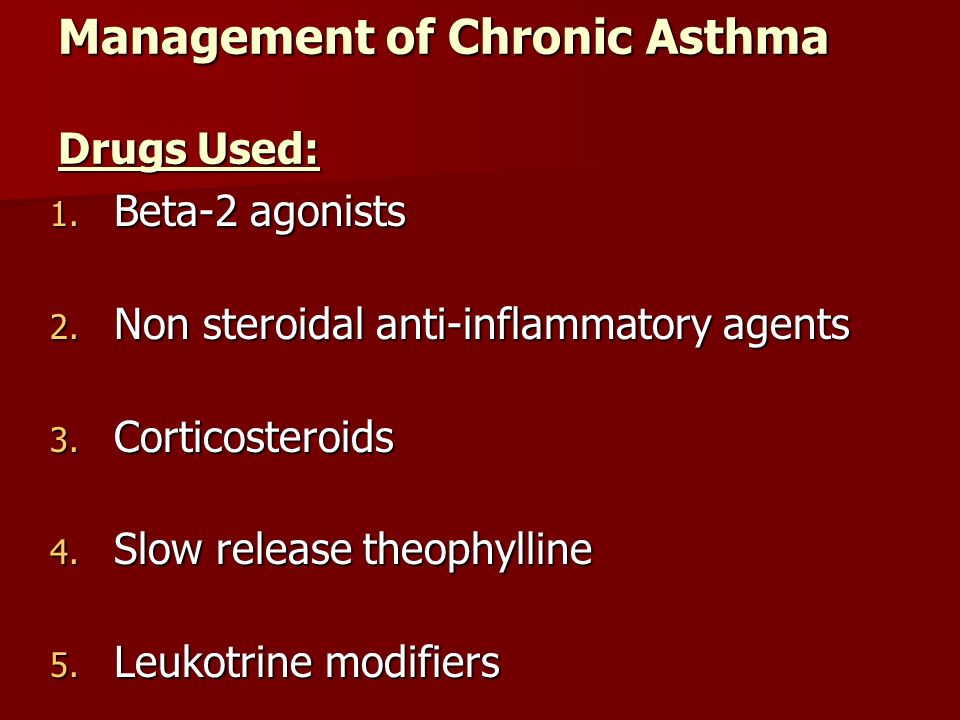 Management of Chronic Asthma

Drugs Used:

1. Beta-2 agonists
2. Non steroidal anti-inflammatory agents
3. Corticosteroids
4. Slow release theophylline
5. Leukotrine modifiers